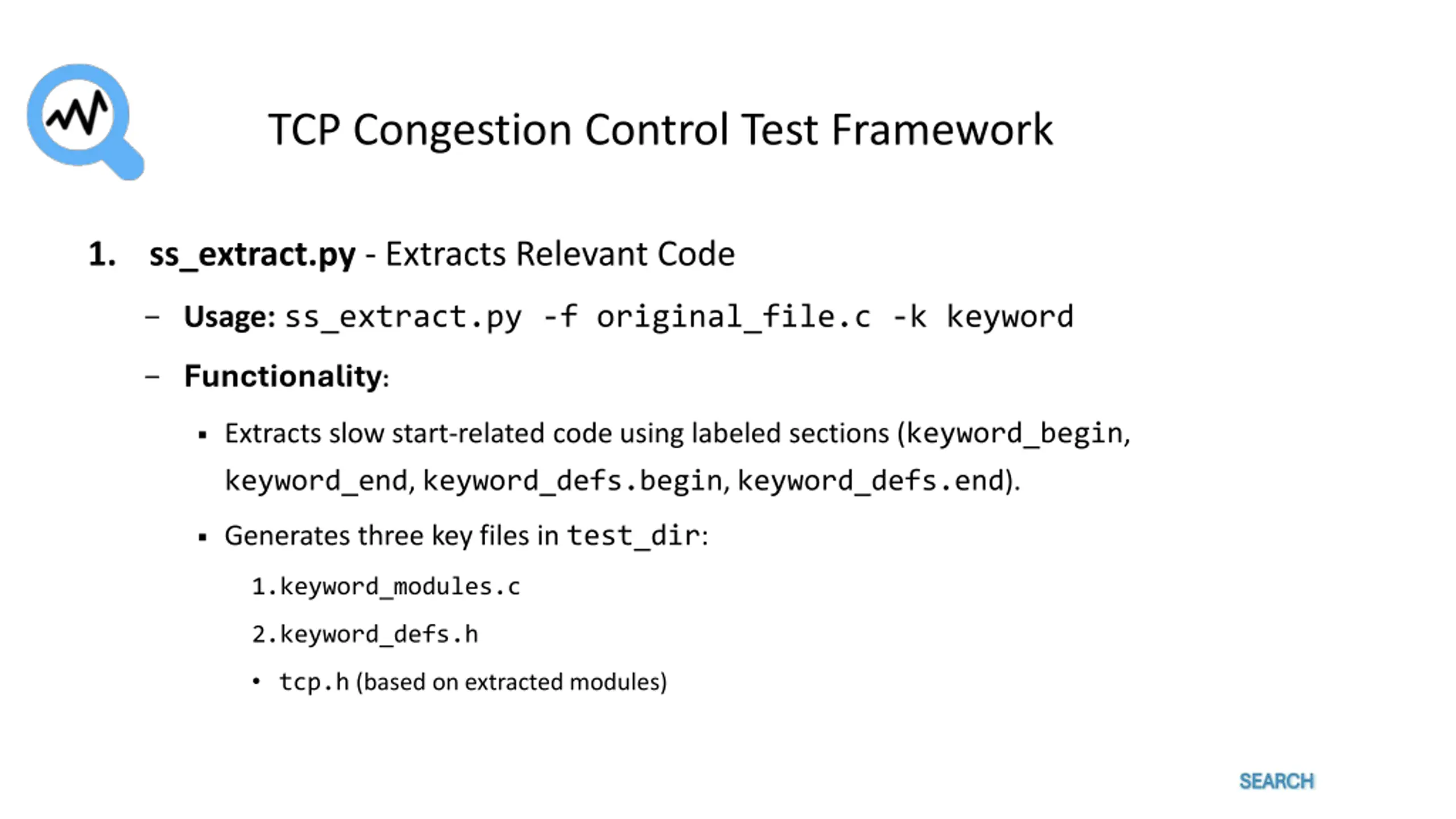 TCP Congestion Control Test Framework

1. ss_extract.py - Extracts Relevant Code

– Usage: ss_extract.py -f original_file.c -k keyword

– Functionality:

▪ Extracts slow start-related code using labeled sections (keyword_begin, keyword_end, keyword_defs.begin, keyword_defs.end).

▪ Generates three key files in test_dir:

1.keyword_modules.c

2.keyword_defs.h

• tcp.h (based on extracted modules)

SEARCH